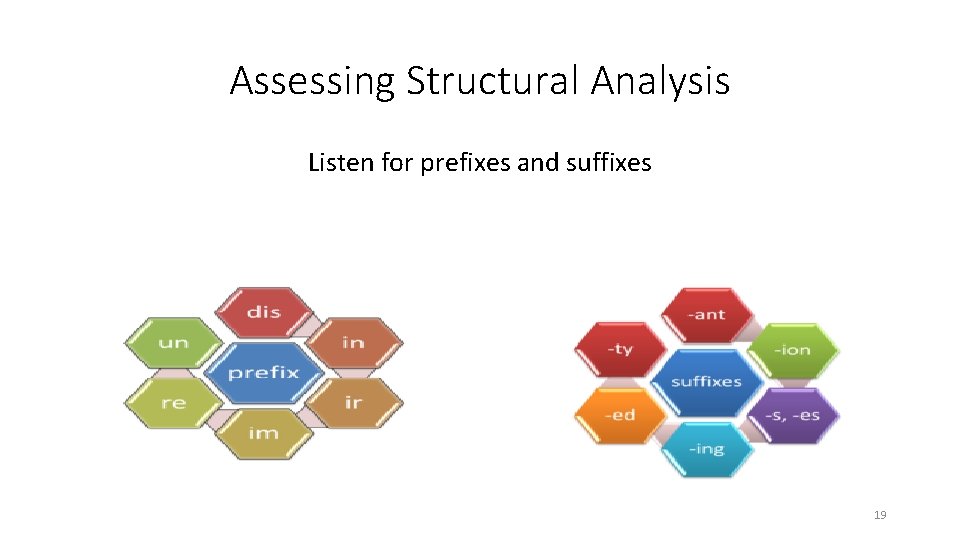 Assessing Structural Analysis

Listen for prefixes and suffixes

dis
un
in
prefix
re
ir
im

-ant
-ty
-ion
suffixes
-ed
-s, -es
-ing

19